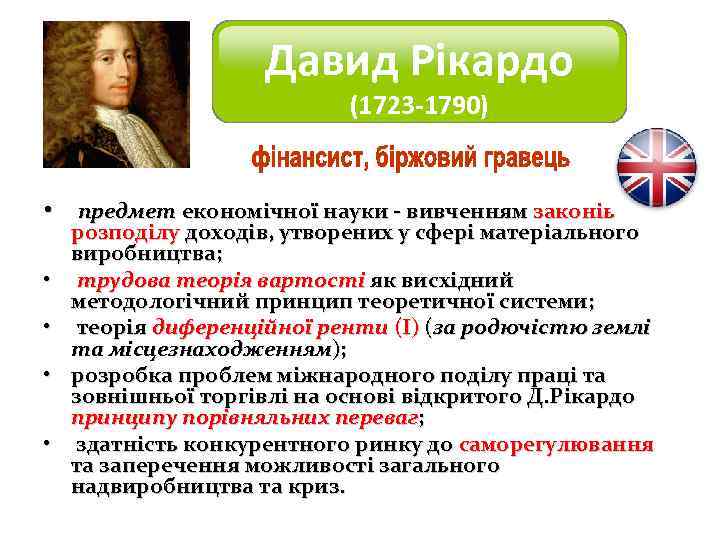 Давид Рікардо
(1723-1790)

фінансист, біржовий гравець

• предмет економічної науки - вивченням законів розподілу доходів, утворених у сфері матеріального виробництва;

• трудова теорія вартості як висхідний методологічний принцип теоретичної системи;

• теорія диференційної ренти (І) (за родючістю землі та місцезнаходженням);

• розробка проблем міжнародного поділу праці та зовнішньої торгівлі на основі відкритого Д.Рікардо принципу порівняльних переваг;

• здатність конкурентного ринку до саморегулювання та заперечення можливості загального надвиробництва та криз.